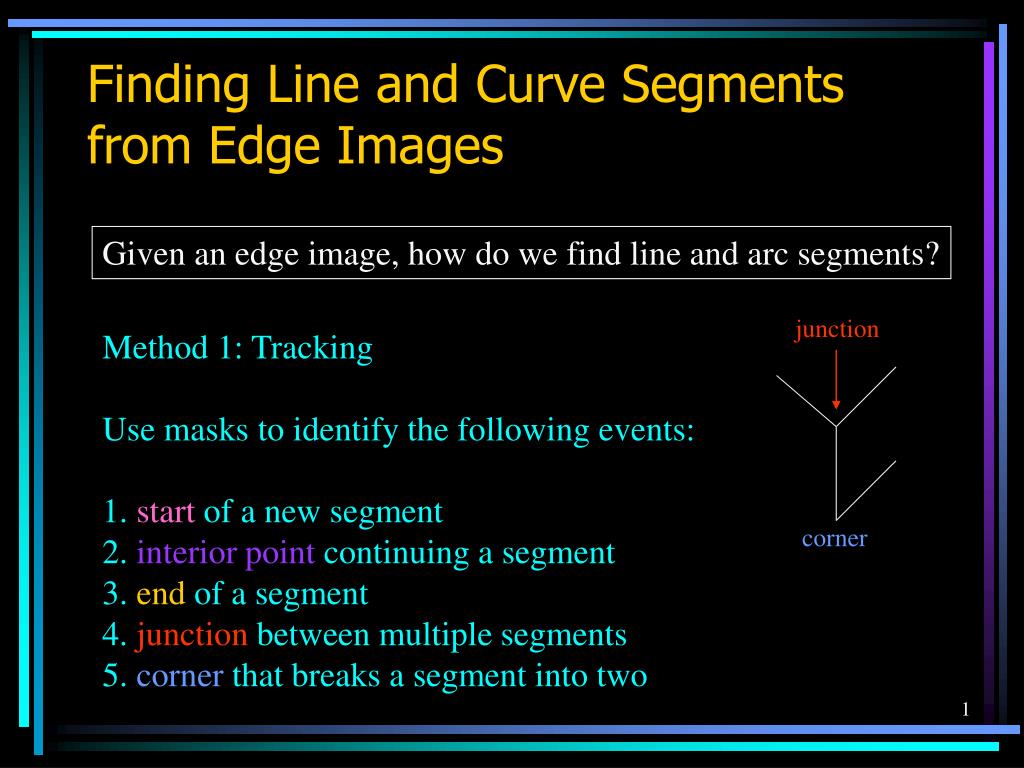 Finding Line and Curve Segments from Edge Images

Given an edge image, how do we find line and arc segments?

Method 1: Tracking

Use masks to identify the following events:

1. start of a new segment
2. interior point continuing a segment
3. end of a segment
4. junction between multiple segments
5. corner that breaks a segment into two

junction

corner

1